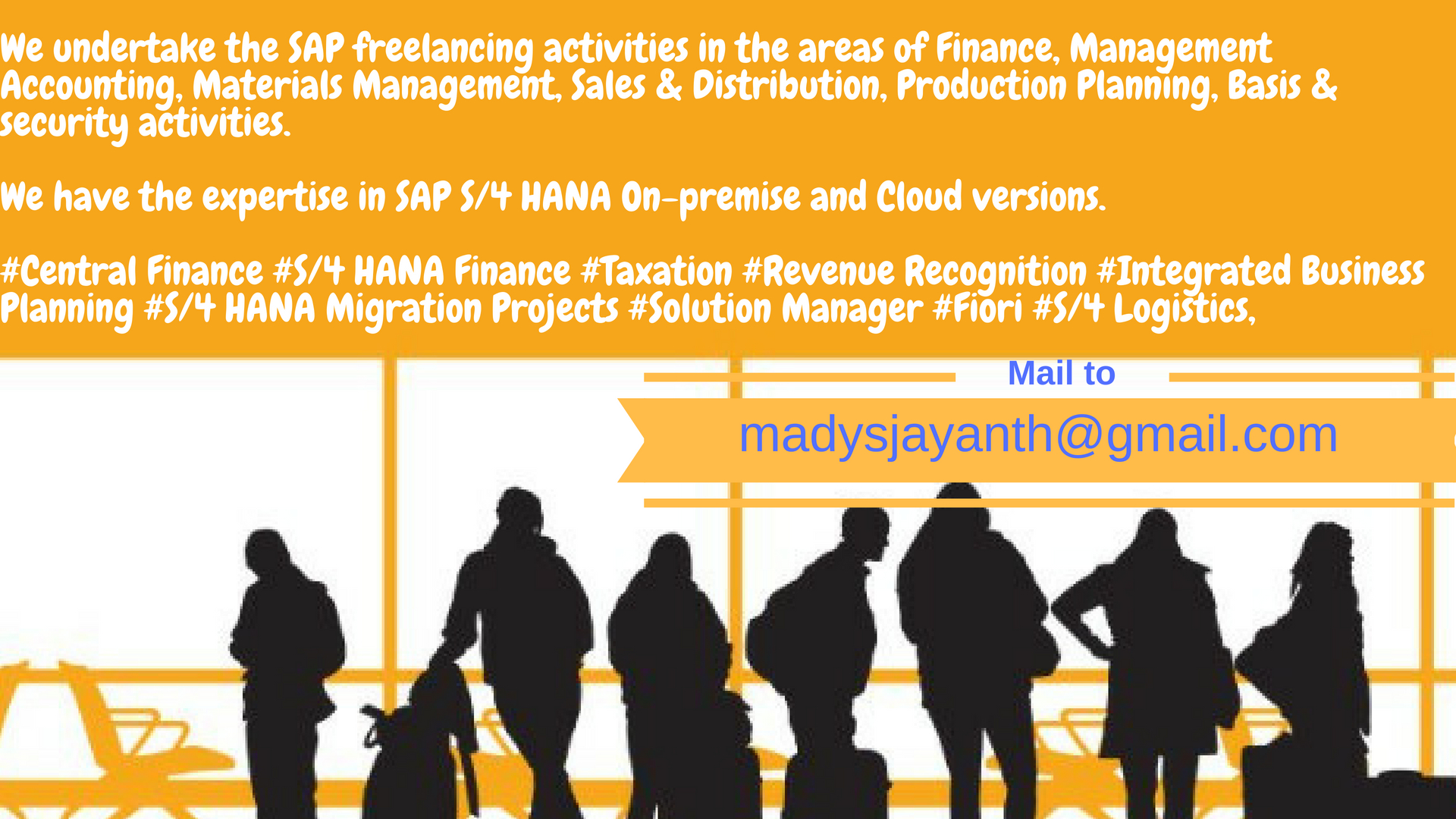 We undertake the SAP freelancing activities in the areas of Finance, Management Accounting, Materials Management, Sales & Distribution, Production Planning, Basis & security activities.

We have the expertise in SAP S/4 HANA On-premise and Cloud versions.

#Central Finance #S/4 HANA Finance #Taxation #Revenue Recognition #Integrated Business Planning #S/4 HANA Migration Projects #Solution Manager #Fiori #S/4 Logistics,

Mail to

madysjayanth@gmail.com